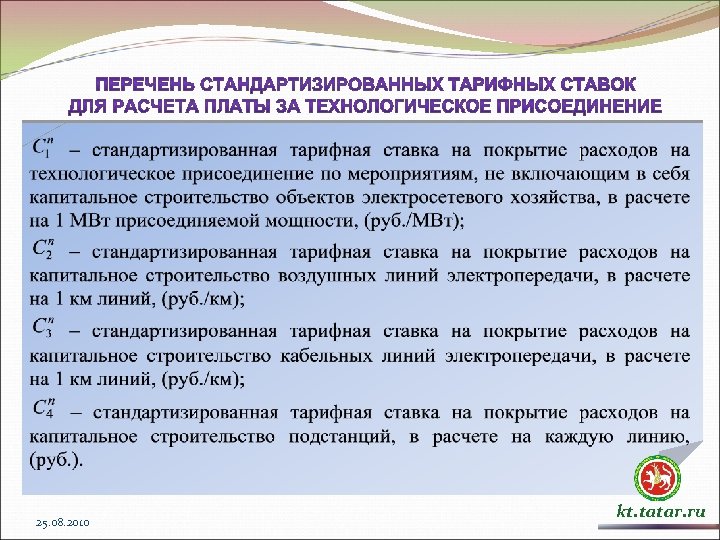 ПЕРЕЧЕНЬ СТАНДАРТИЗИРОВАННЫХ ТАРИФНЫХ СТАВОК ДЛЯ РАСЧЕТА ПЛАТЫ ЗА ТЕХНОЛОГИЧЕСКОЕ ПРИСОЕДИНЕНИЕ

$C_1^n$ – стандартизированная тарифная ставка на покрытие расходов на технологическое присоединение по мероприятиям, не включающим в себя капитальное строительство объектов электросетевого хозяйства, в расчете на 1 МВт присоединяемой мощности, (руб./МВт);

$C_2^n$ – стандартизированная тарифная ставка на покрытие расходов на капитальное строительство воздушных линий электропередачи, в расчете на 1 км линий, (руб./км);

$C_3^n$ – стандартизированная тарифная ставка на покрытие расходов на капитальное строительство кабельных линий электропередачи, в расчете на 1 км линий, (руб./км);

$C_4^n$ – стандартизированная тарифная ставка на покрытие расходов на капитальное строительство подстанций, в расчете на каждую линию, (руб.).

25.08.2010

kt.tatar.ru